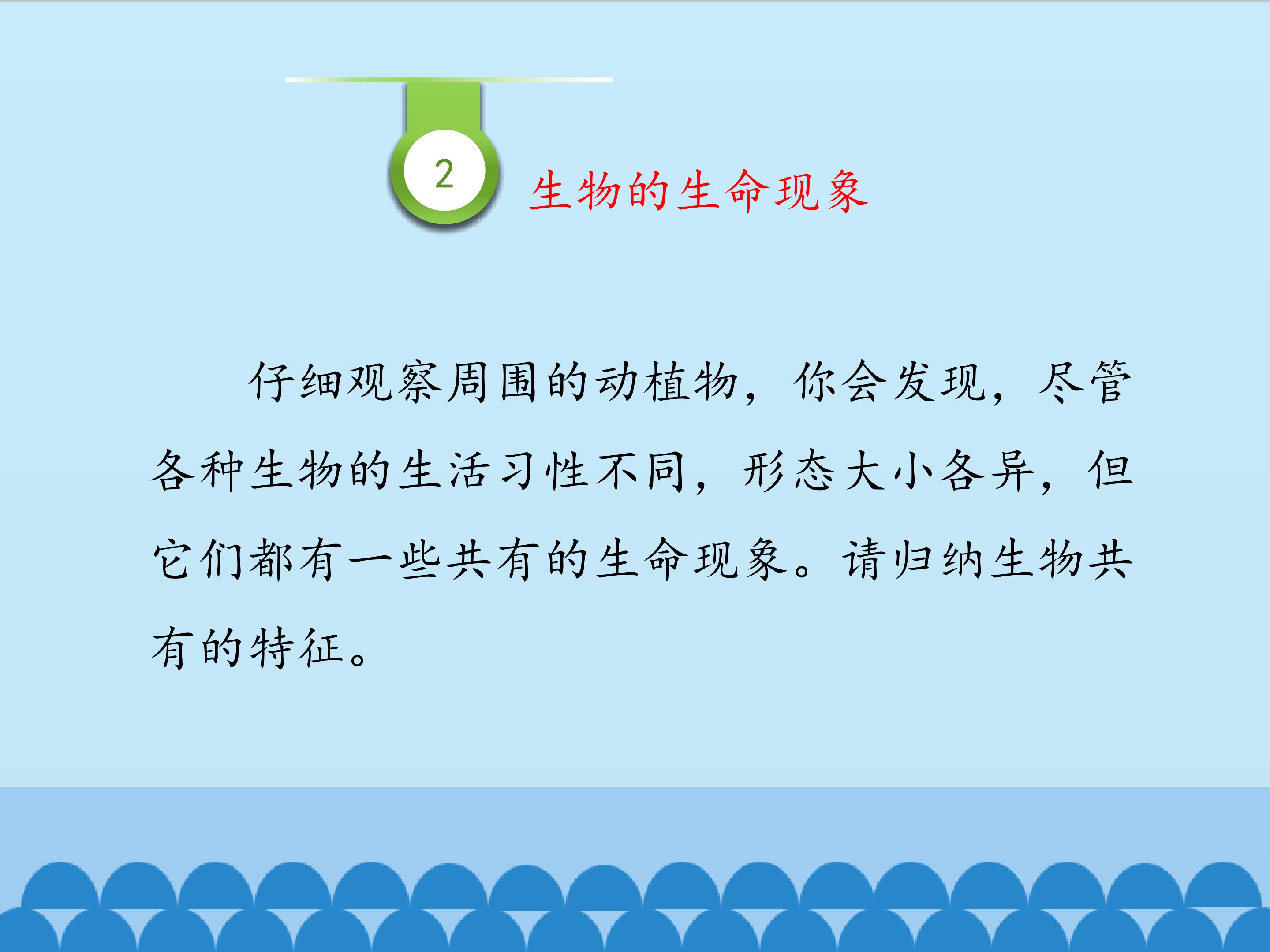 2

生物的生命现象

仔细观察周围的动植物，你会发现，尽管各种生物的生活习性不同，形态大小各异，但它们都有一些共有的生命现象。请归纳生物共有的特征。